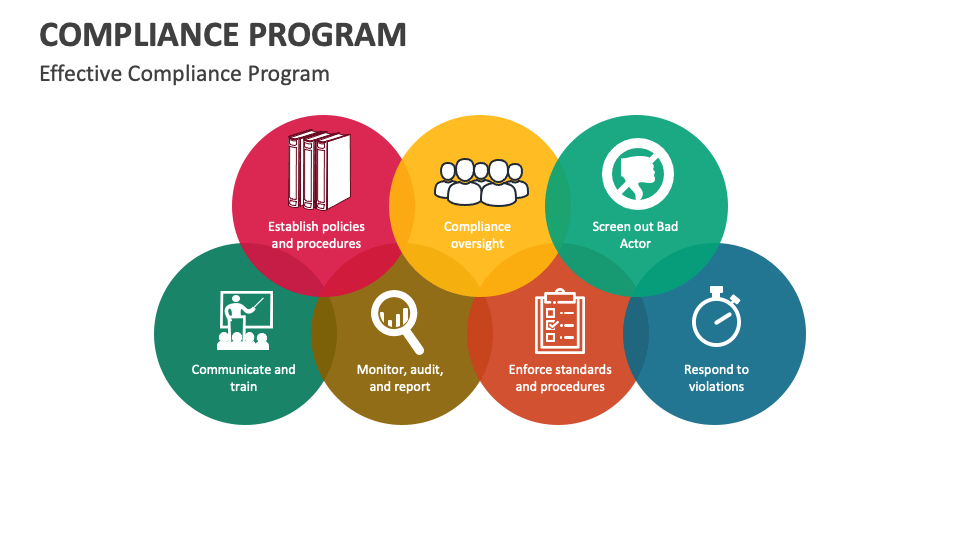 COMPLIANCE PROGRAM

Effective Compliance Program

Establish policies and procedures

Compliance oversight

Screen out Bad Actor

Communicate and train

Monitor, audit, and report

Enforce standards and procedures

Respond to violations